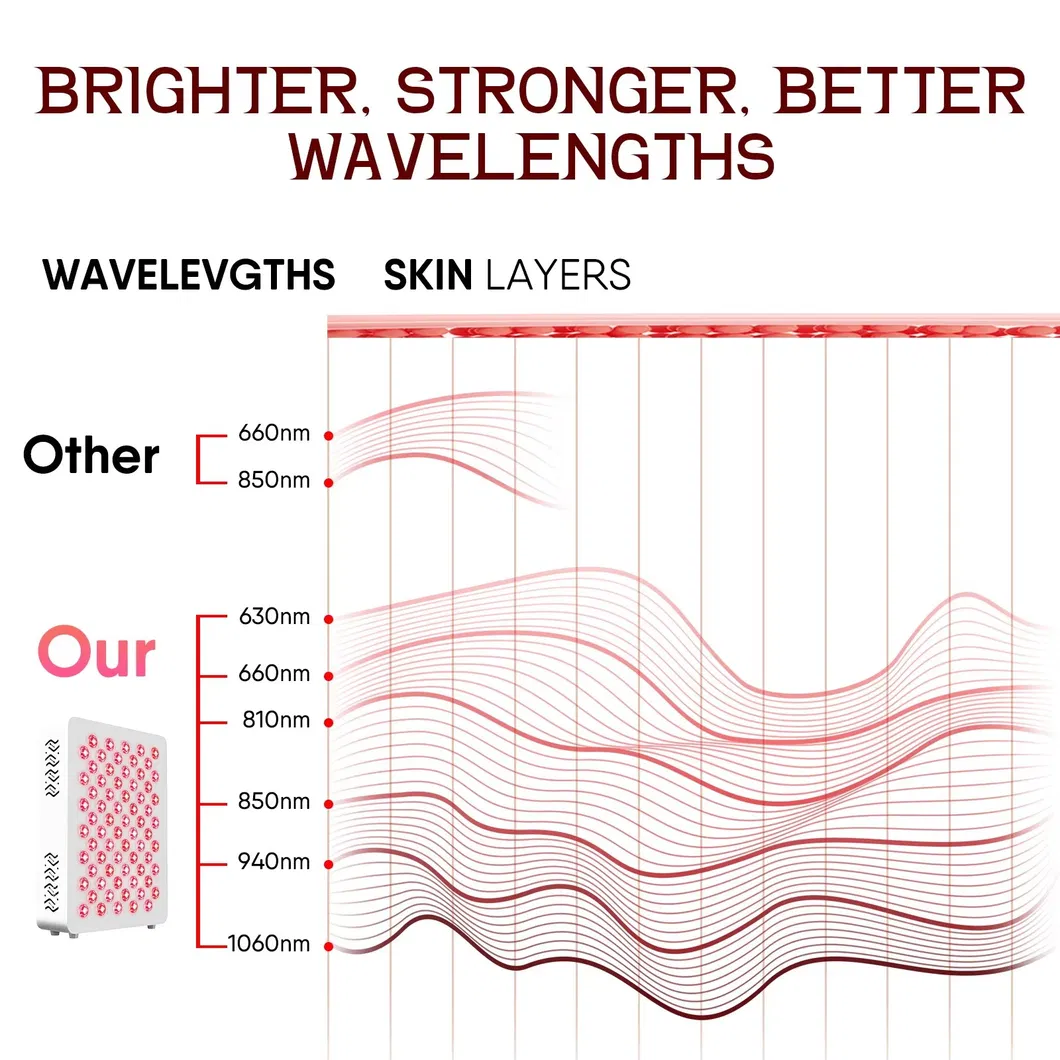 BRIGHTER, STRONGER, BETTER WAVELENGTHS

WAVELEVGTHS SKIN LAYERS

Other
660nm
850nm

Our
630nm
660nm
810nm
850nm
940nm
1060nm